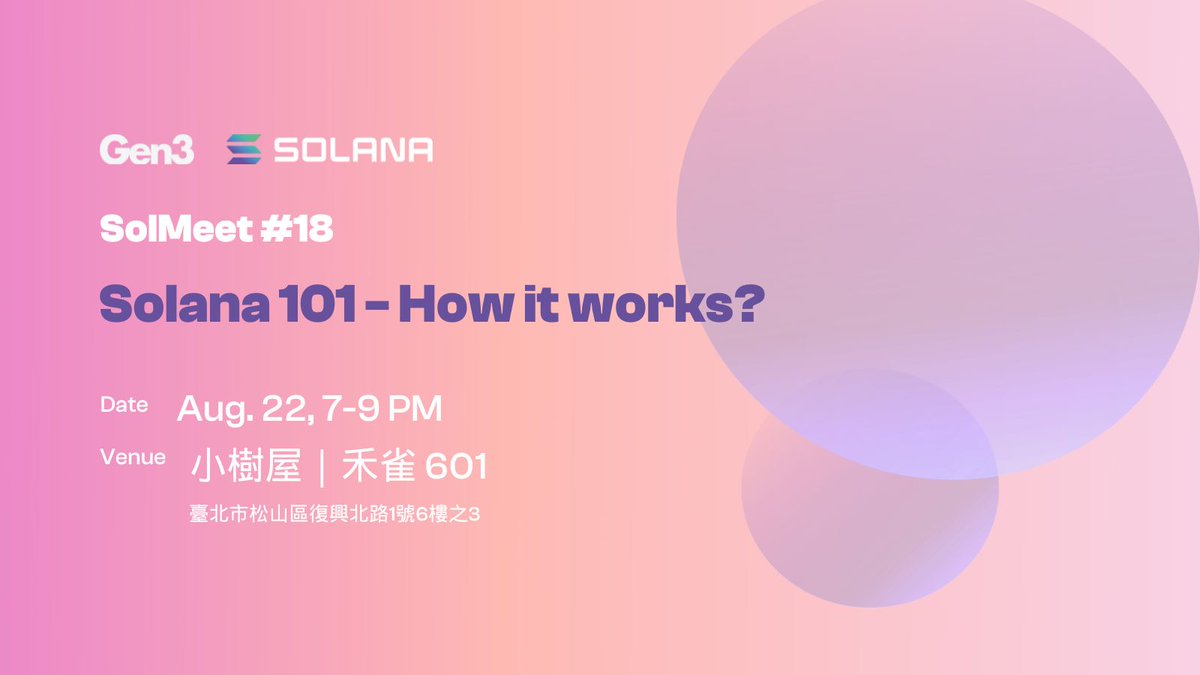 Gen3 SOLANA

SolMeet #18

Solana 101 - How it works?

Date Aug. 22, 7-9 PM

Venue 小樹屋 | 禾雀 601

臺北市松山區復興北路1號6樓之3